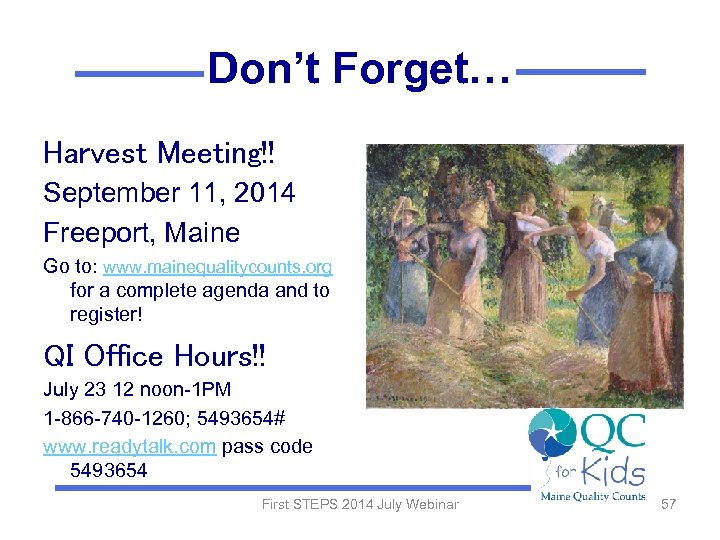 Don't Forget…

Harvest Meeting!!

September 11, 2014

Freeport, Maine

Go to: www.mainequalitycounts.org for a complete agenda and to register!

QI Office Hours!!

July 23 12 noon-1PM

1-866-740-1260; 5493654#

www.readytalk.com pass code 5493654

QC for Kids
Maine Quality Counts

First STEPS 2014 July Webinar

57